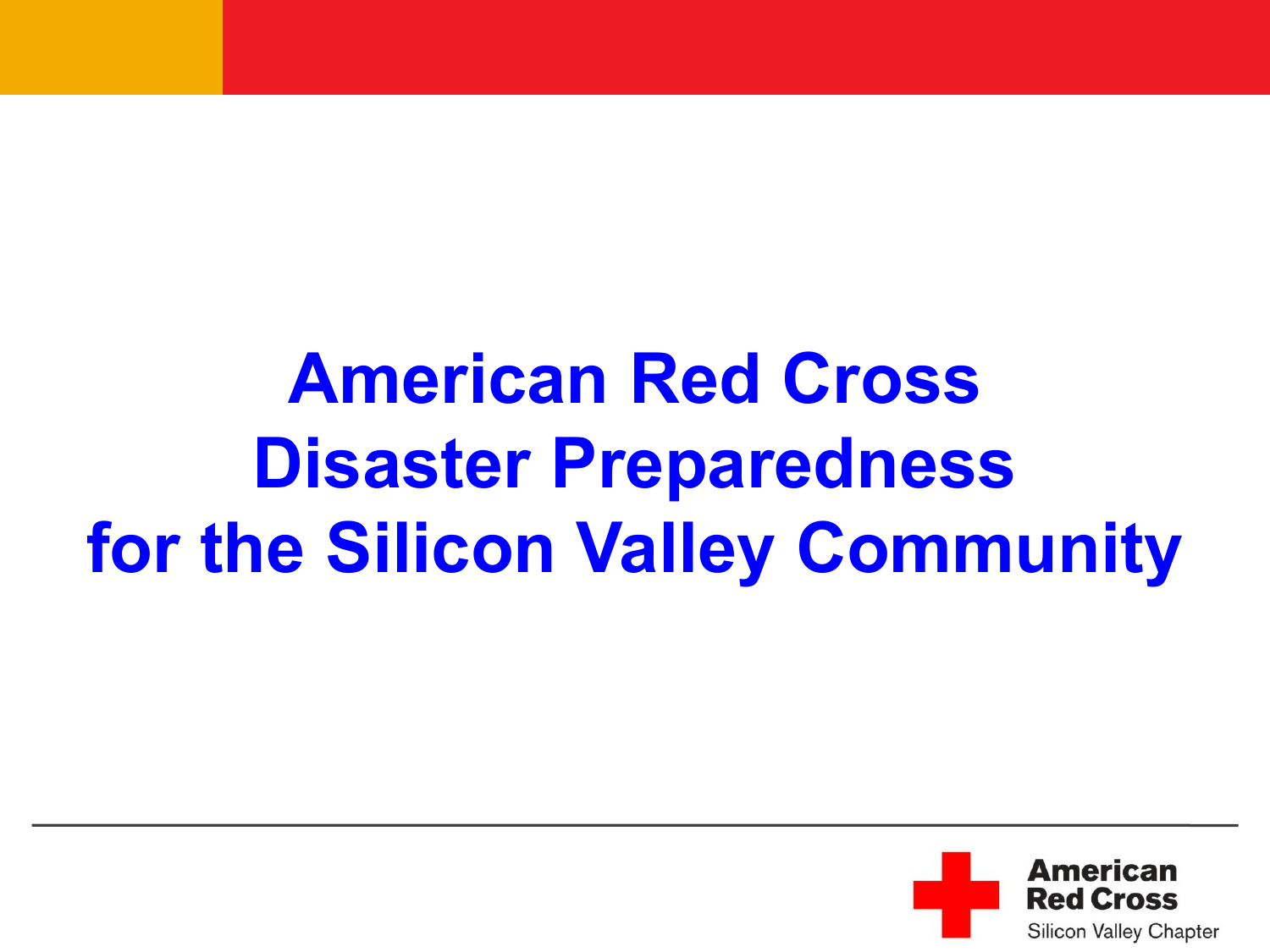 American Red Cross
Disaster Preparedness
for the Silicon Valley Community

American
Red Cross
Silicon Valley Chapter